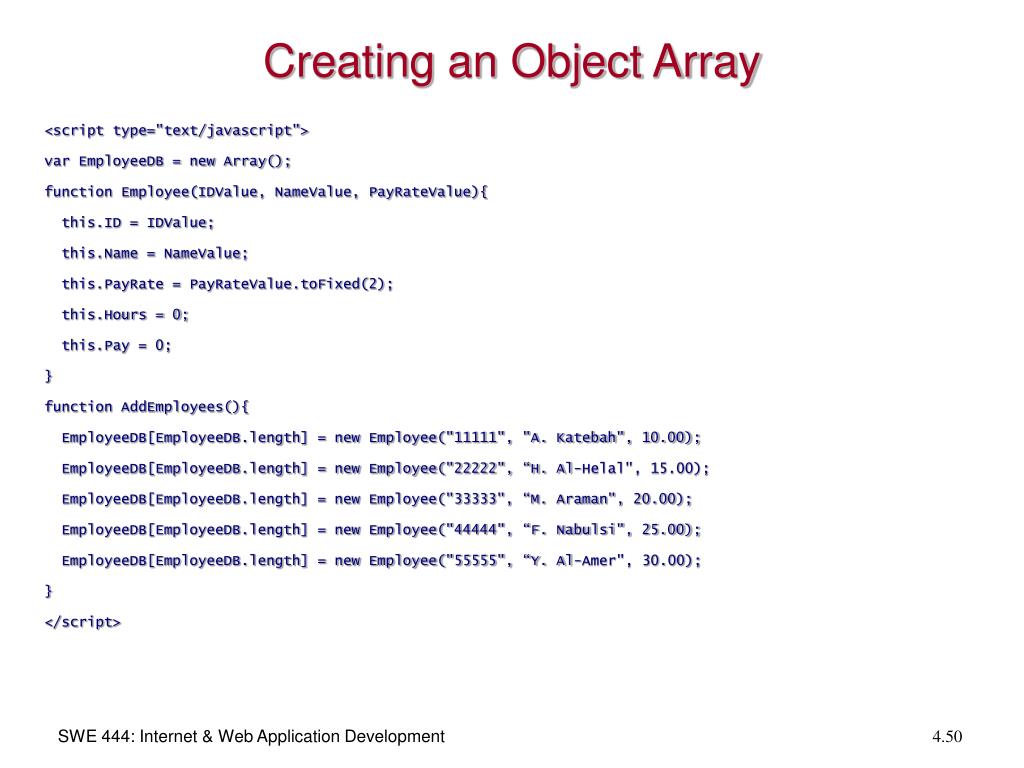 Creating an Object Array

<script type="text/javascript">

var EmployeeDB = new Array();

function Employee(IDValue, NameValue, PayRateValue){

this.ID = IDValue;

this.Name = NameValue;

this.PayRate = PayRateValue.toFixed(2);

this.Hours = 0;

this.Pay = 0;

}

function AddEmployees(){

EmployeeDB[EmployeeDB.length] = new Employee("11111", "A. Katebah", 10.00);

EmployeeDB[EmployeeDB.length] = new Employee("22222", “H. Al-Helal", 15.00);

EmployeeDB[EmployeeDB.length] = new Employee("33333", “M. Araman", 20.00);

EmployeeDB[EmployeeDB.length] = new Employee("44444", “F. Nabulsi", 25.00);

EmployeeDB[EmployeeDB.length] = new Employee("55555", “Y. Al-Amer", 30.00);

}

</script>

SWE 444: Internet & Web Application Development

4.50